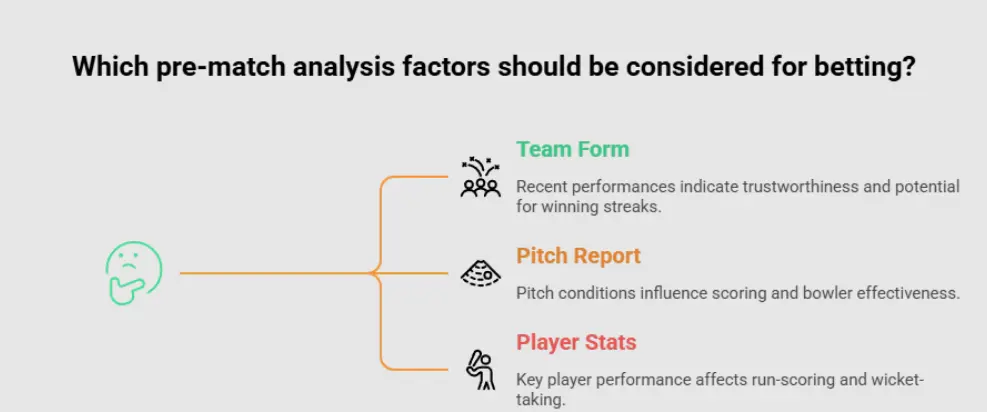 Which pre-match analysis factors should be considered for betting?

Team Form

Recent performances indicate trustworthiness and potential for winning streaks.

Pitch Report

Pitch conditions influence scoring and bowler effectiveness.

Player Stats

Key player performance affects run-scoring and wicket-taking.